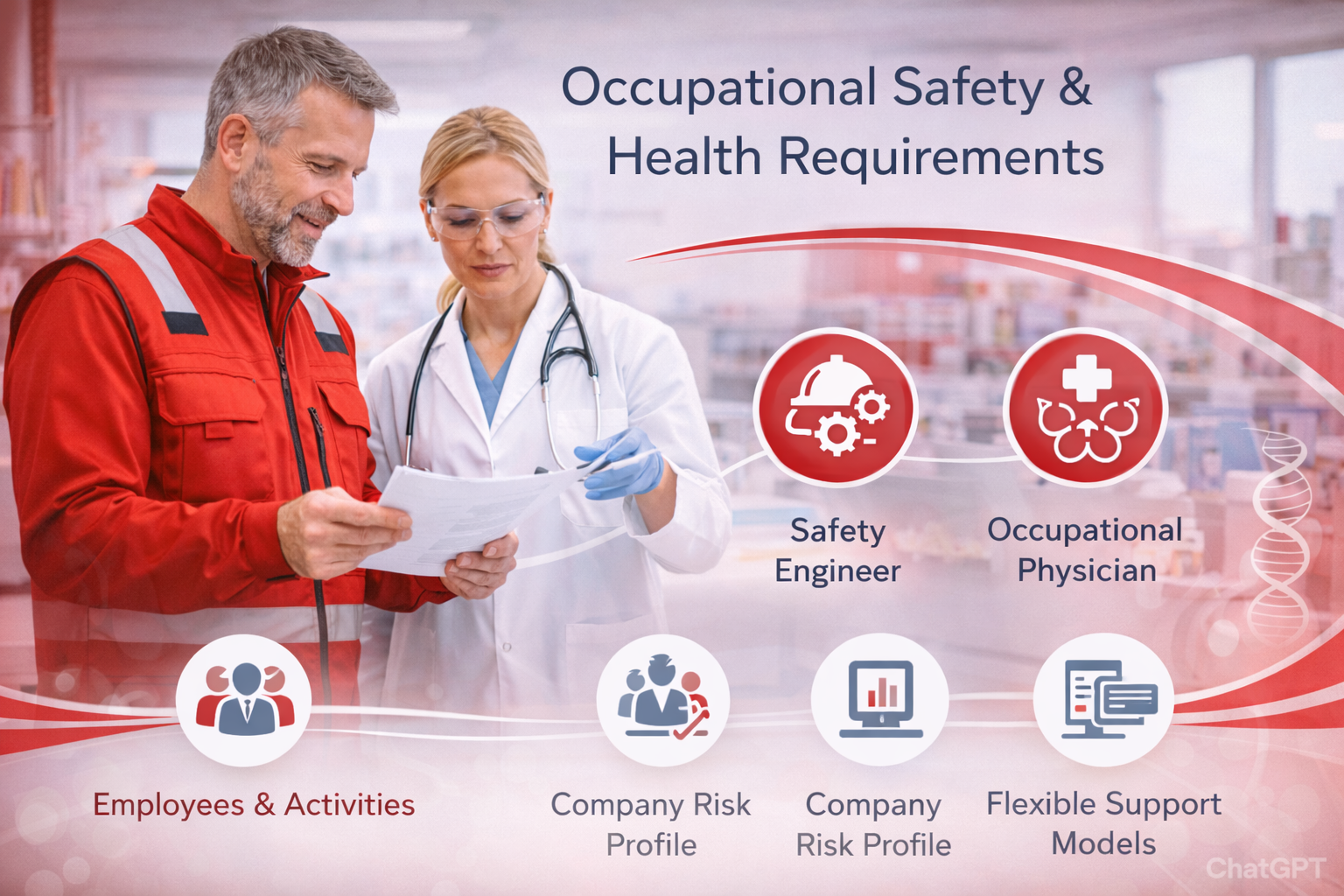 Occupational Safety & Health Requirements

Safety Engineer

Occupational Physician

Employees & Activities

Company Risk Profile

Company Risk Profile

Flexible Support Models

ChatGPT